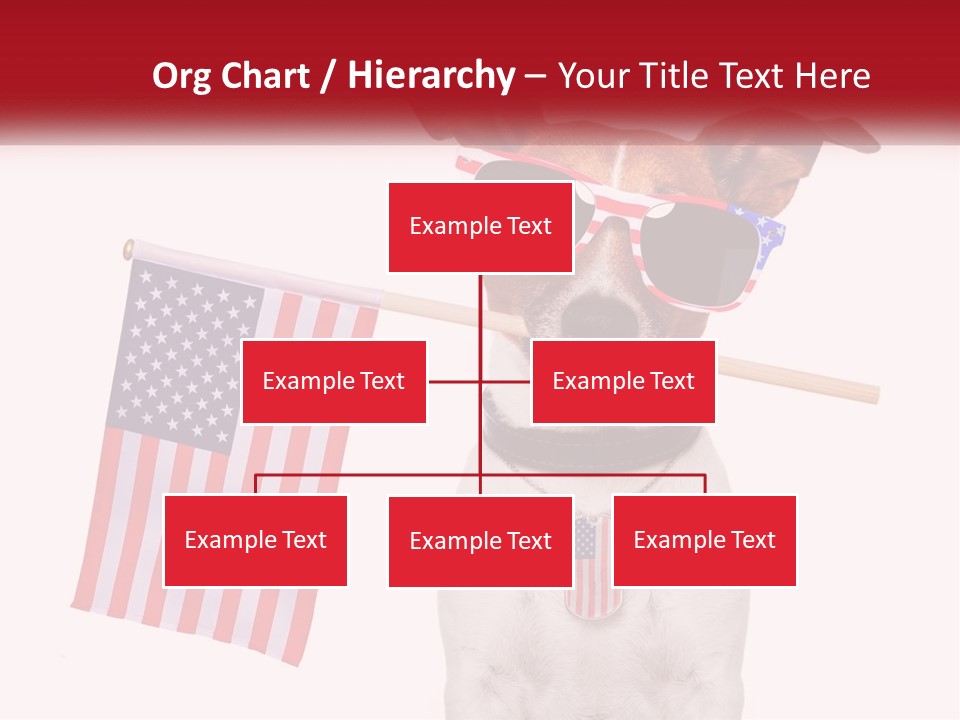 Org Chart / Hierarchy – Your Title Text Here

Example Text

Example Text

Example Text

Example Text

Example Text

Example Text